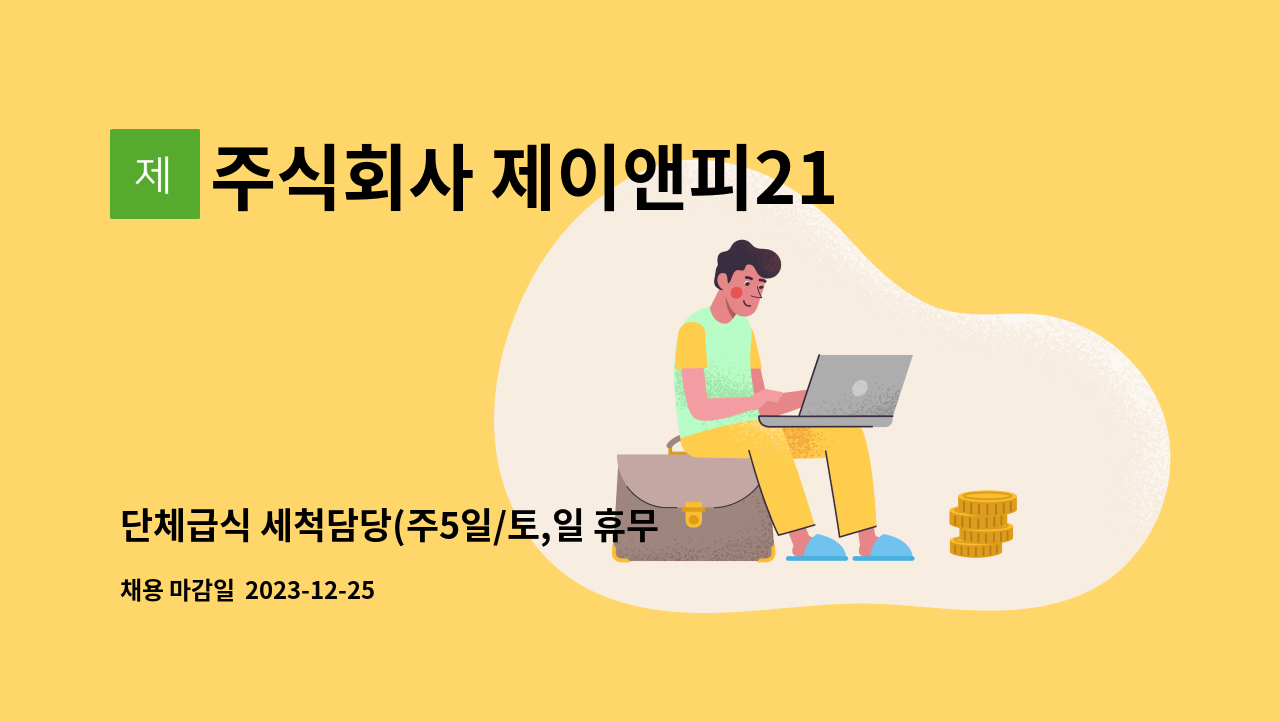 제

주식회사 제이앤피21

단체급식 세척담당(주5일/토,일 휴무

채용 마감일 2023-12-25